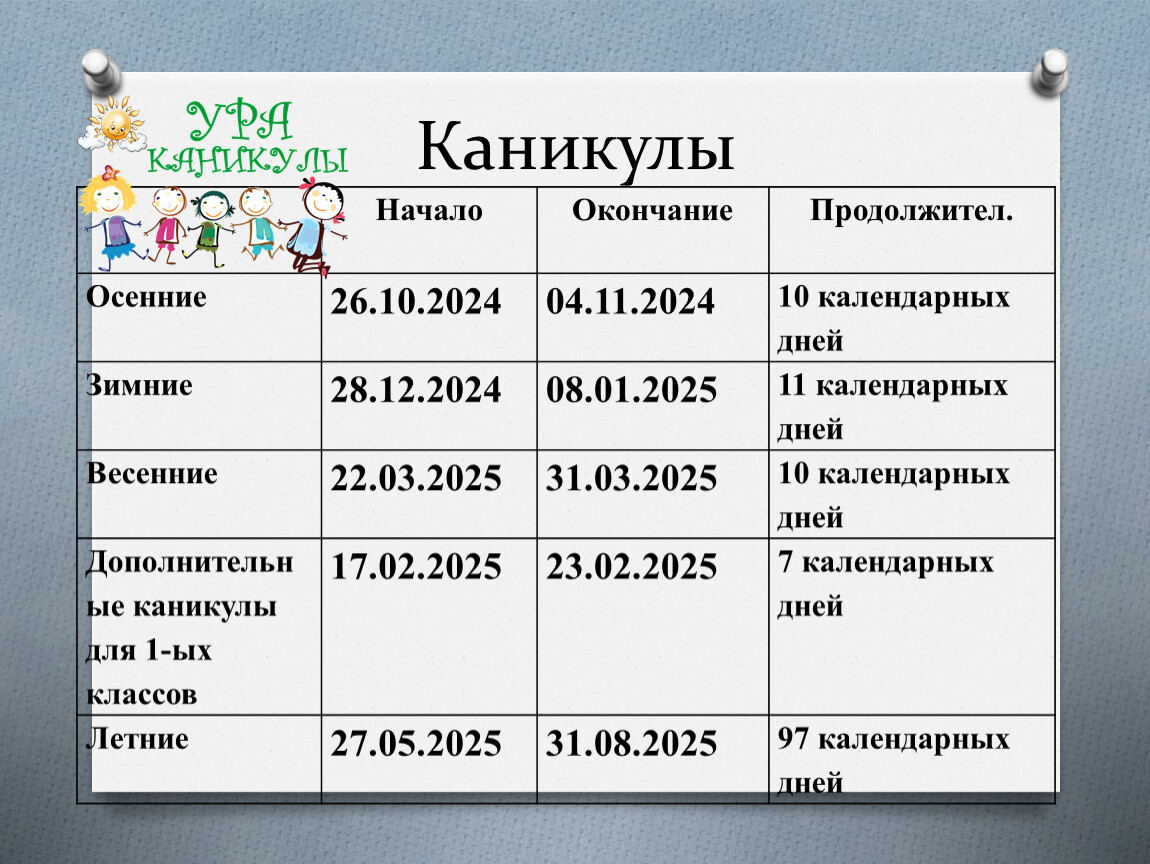 УРА КАНИКУЛЫ

Каникулы

| | Начало | Окончание | Продолжител. |
|---|---|---|---|
| Осенние | 26.10.2024 | 04.11.2024 | 10 календарных дней |
| Зимние | 28.12.2024 | 08.01.2025 | 11 календарных дней |
| Весенние | 22.03.2025 | 31.03.2025 | 10 календарных дней |
| Дополнительные каникулы для 1-ых классов | 17.02.2025 | 23.02.2025 | 7 календарных дней |
| Летние | 27.05.2025 | 31.08.2025 | 97 календарных дней |